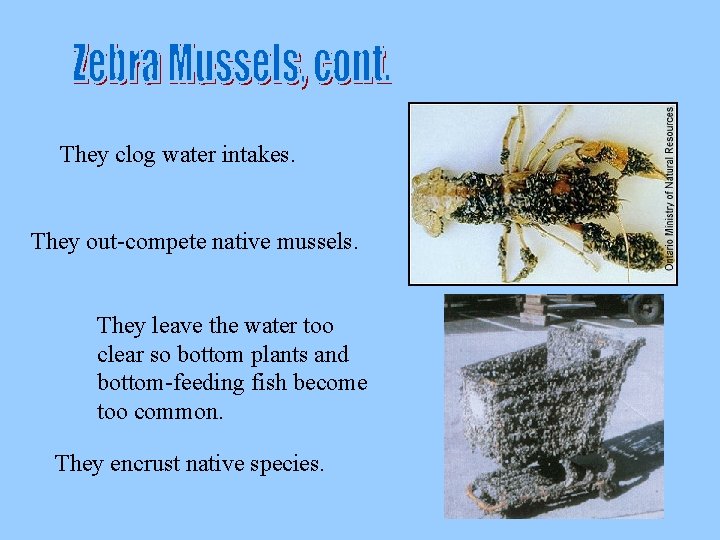 Zebra Mussels, cont.

They clog water intakes.

They out-compete native mussels.

They leave the water too clear so bottom plants and bottom-feeding fish become too common.

They encrust native species.

Ontario Ministry of Natural Resources